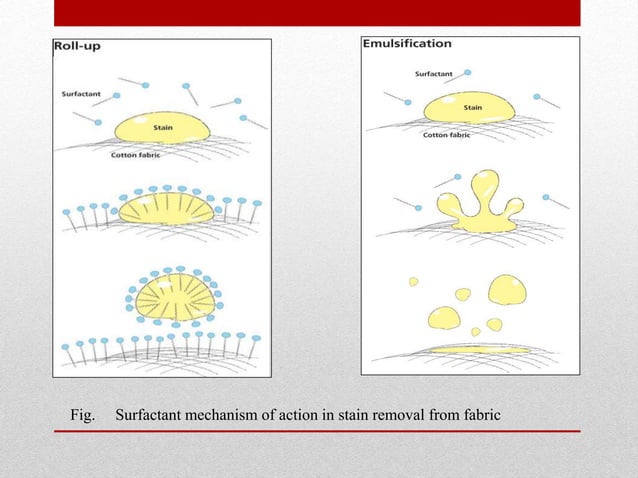 Roll-up

Surfactant

Stain

Cotton fabric

Emulsification

Surfactant

Stain

Cotton fabric

Fig. Surfactant mechanism of action in stain removal from fabric